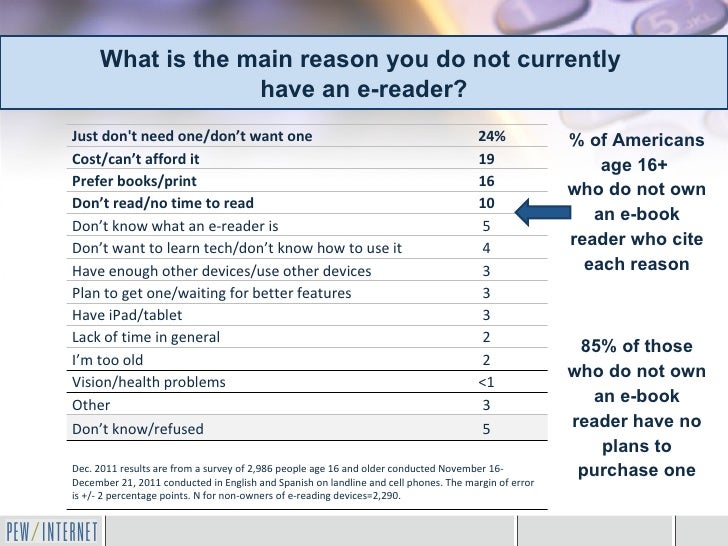 What is the main reason you do not currently have an e-reader?

| | |
|---|---|
| Just don't need one/don't want one | 24% |
| Cost/can't afford it | 19 |
| Prefer books/print | 16 |
| Don't read/no time to read | 10 |
| Don't know what an e-reader is | 5 |
| Don't want to learn tech/don't know how to use it | 4 |
| Have enough other devices/use other devices | 3 |
| Plan to get one/waiting for better features | 3 |
| Have iPad/tablet | 3 |
| Lack of time in general | 2 |
| I'm too old | 2 |
| Vision/health problems | <1 |
| Other | 3 |
| Don't know/refused | 5 |

Dec. 2011 results are from a survey of 2,986 people age 16 and older conducted November 16-December 21, 2011 conducted in English and Spanish on landline and cell phones. The margin of error is +/- 2 percentage points. N for non-owners of e-reading devices=2,290.

% of Americans age 16+ who do not own an e-book reader who cite each reason

85% of those who do not own an e-book reader have no plans to purchase one

PEW/INTERNET